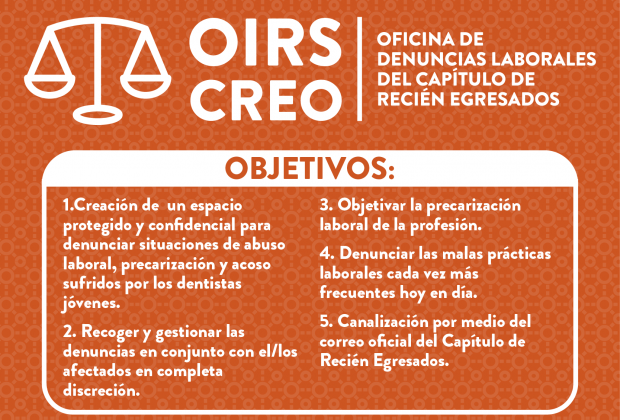 OIRS CREO

OFICINA DE DENUNCIAS LABORALES DEL CAPÍTULO DE RECIÉN EGRESADOS

OBJETIVOS:

1.Creación de un espacio protegido y confidencial para denunciar situaciones de abuso laboral, precarización y acoso sufridos por los dentistas jóvenes.

2. Recoger y gestionar las denuncias en conjunto con el/los afectados en completa discreción.

3. Objetivar la precarización laboral de la profesión.

4. Denunciar las malas prácticas laborales cada vez más frecuentes hoy en día.

5. Canalización por medio del correo oficial del Capítulo de Recién Egresados.